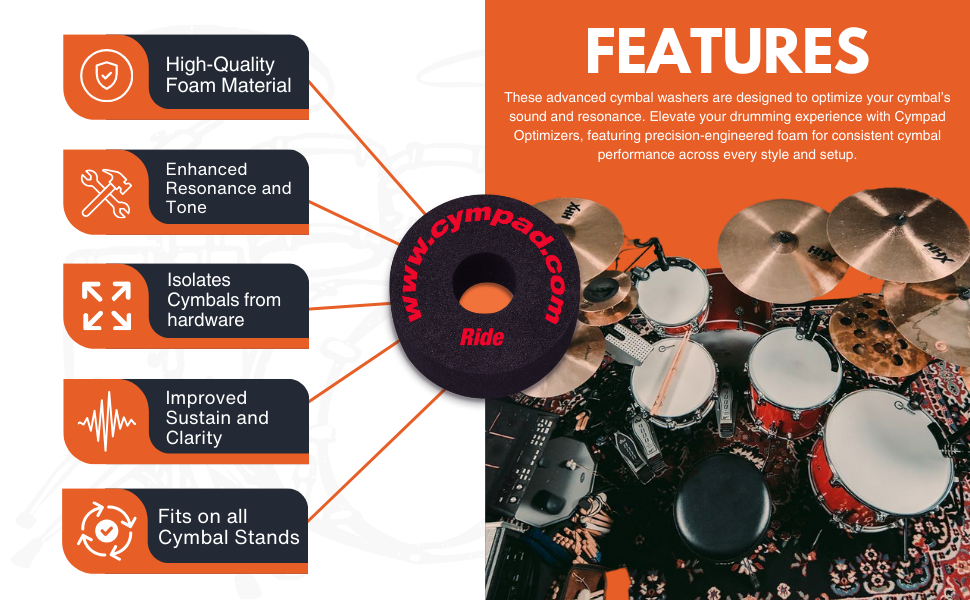 High-Quality Foam Material

Enhanced Resonance and Tone

Isolates Cymbals from hardware

Improved Sustain and Clarity

Fits on all Cymbal Stands

www.cympad.com
Ride

FEATURES

These advanced cymbal washers are designed to optimize your cymbal's sound and resonance. Elevate your drumming experience with Cympad Optimizers, featuring precision-engineered foam for consistent cymbal performance across every style and setup.

HHX

HHX

HHX